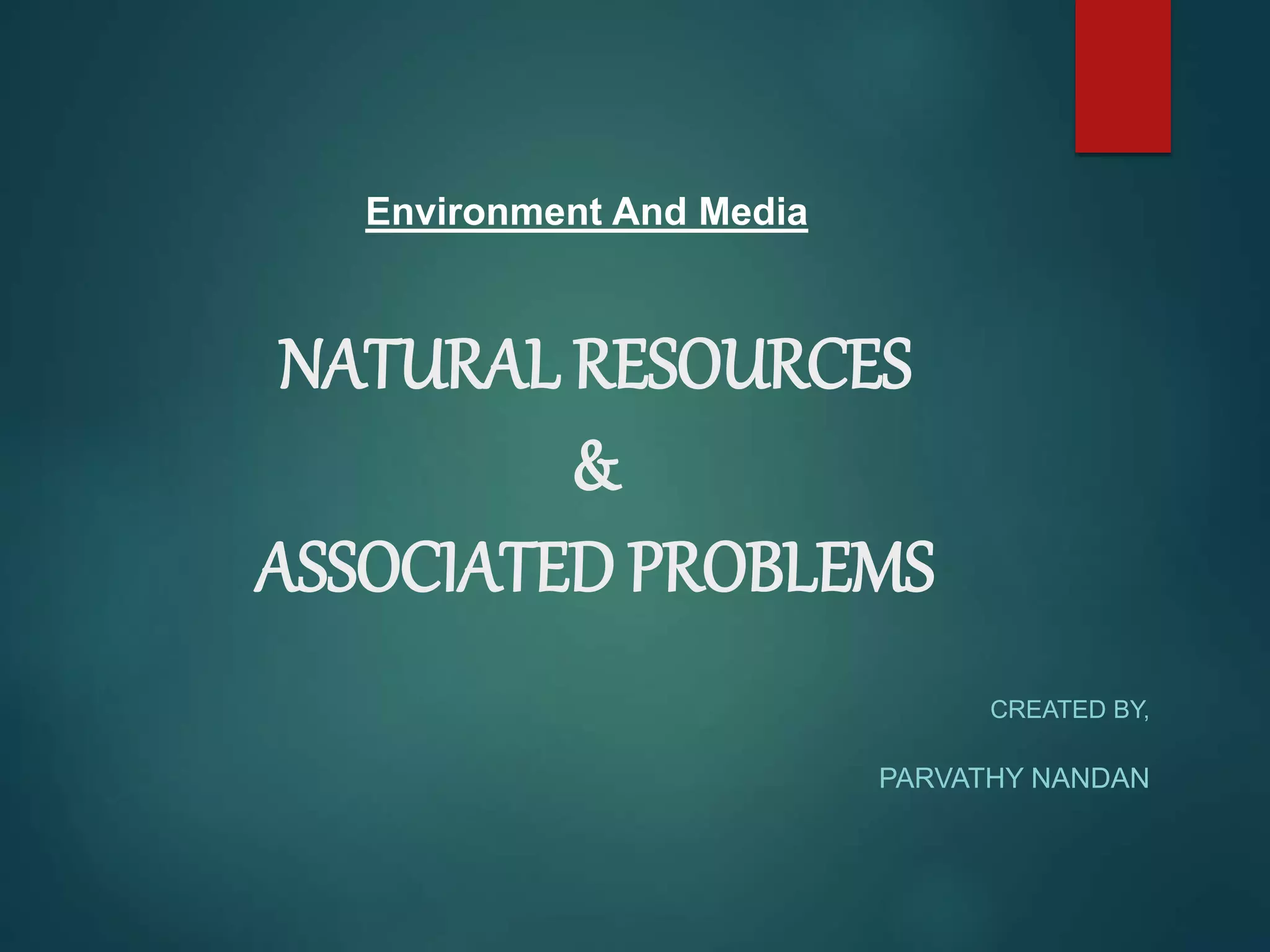 Environment And Media

NATURAL RESOURCES
&
ASSOCIATED PROBLEMS

CREATED BY,

PARVATHY NANDAN